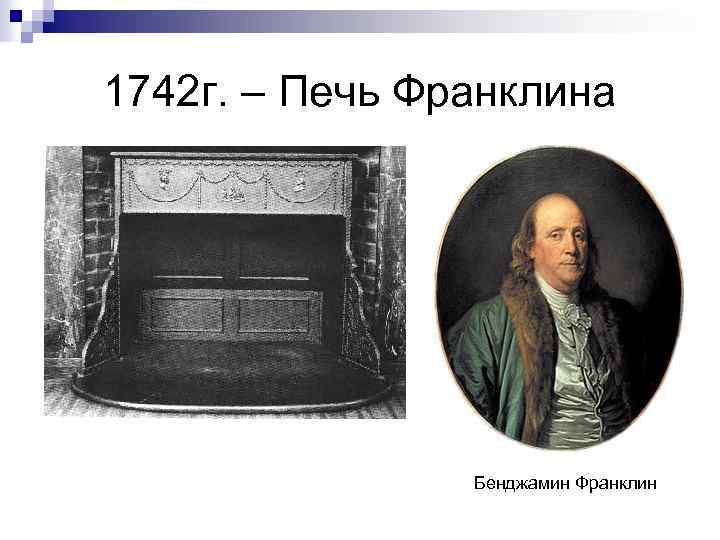 1742г. – Печь Франклина

Бенджамин Франклин